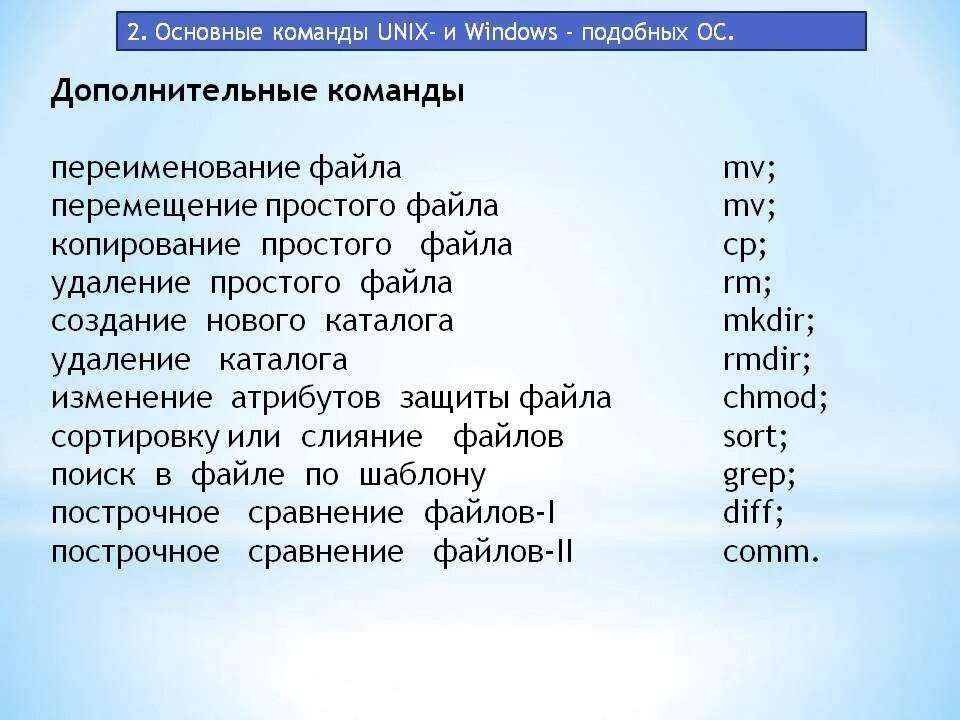 2. Основные команды UNIX- и Windows - подобных ОС.

Дополнительные команды

переименование файла mv;
перемещение простого файла mv;
копирование простого файла cp;
удаление простого файла rm;
создание нового каталога mkdir;
удаление каталога rmdir;
изменение атрибутов защиты файла chmod;
сортировку или слияние файлов sort;
поиск в файле по шаблону grep;
построчное сравнение файлов-I diff;
построчное сравнение файлов-II comm.